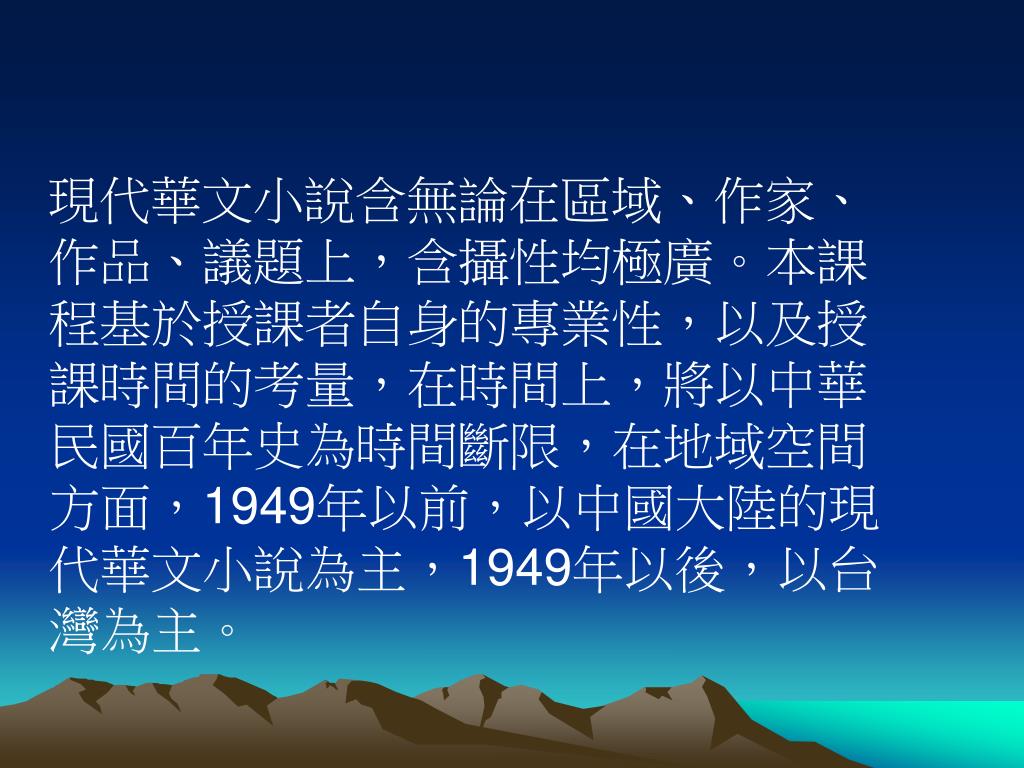 現代華文小說含無論在區域、作家、作品、議題上，含攝性均極廣。本課程基於授課者自身的專業性，以及授課時間的考量，在時間上，將以中華民國百年史為時間斷限，在地域空間方面，1949年以前，以中國大陸的現代華文小說為主，1949年以後，以台灣為主。